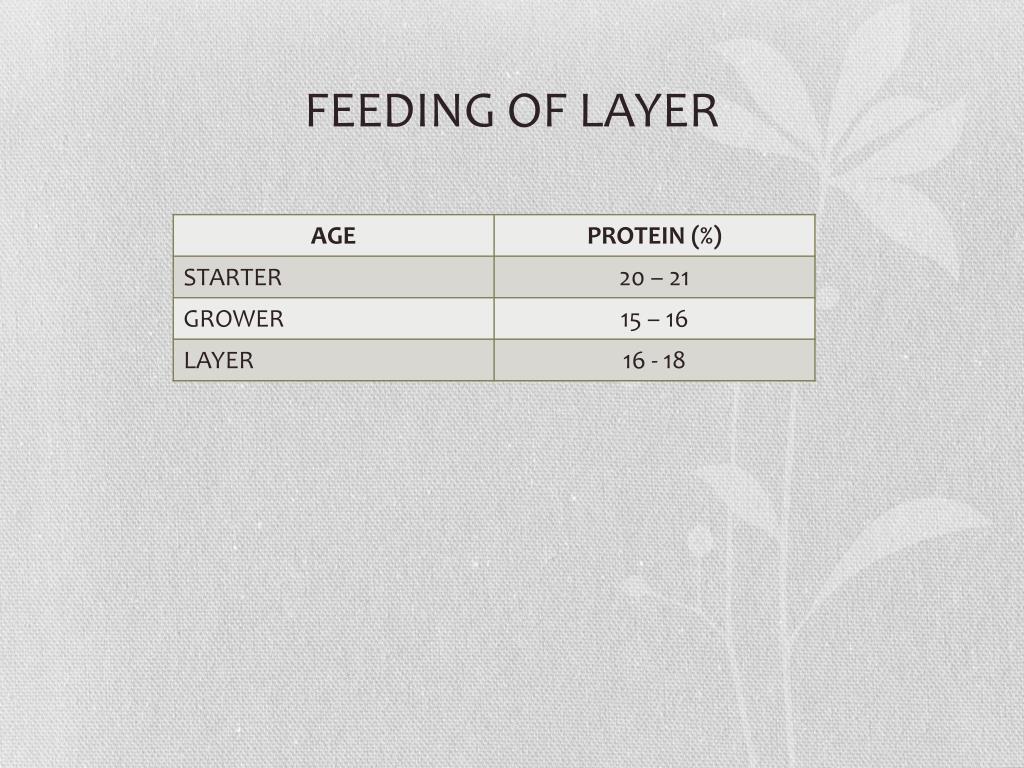 FEEDING OF LAYER

| AGE | PROTEIN (%) |
|---|---|
| STARTER | 20 – 21 |
| GROWER | 15 – 16 |
| LAYER | 16 - 18 |